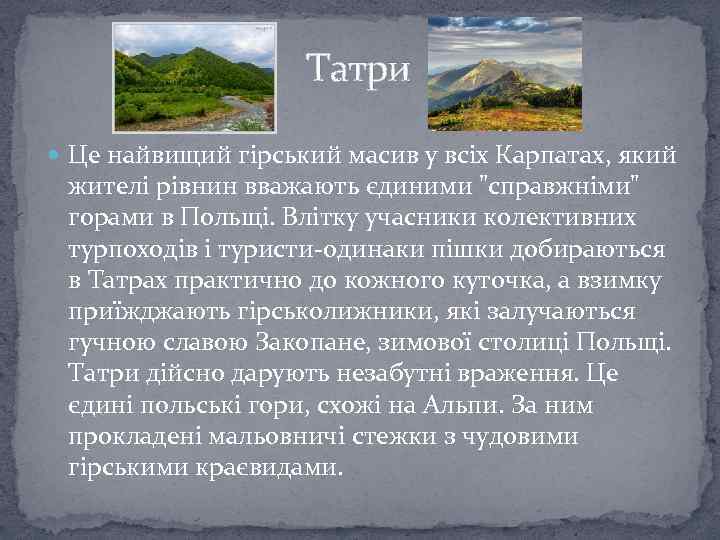 Татри

Це найвищий гірський масив у всіх Карпатах, який жителі рівнин вважають єдиними "справжніми" горами в Польщі. Влітку учасники колективних турпоходів і туристи-одинаки пішки добираються в Татрах практично до кожного куточка, а взимку приїжджають гірськолижники, які залучаються гучною славою Закопане, зимової столиці Польщі. Татри дійсно дарують незабутні враження. Це єдині польські гори, схожі на Альпи. За ним прокладені мальовничі стежки з чудовими гірськими краєвидами.